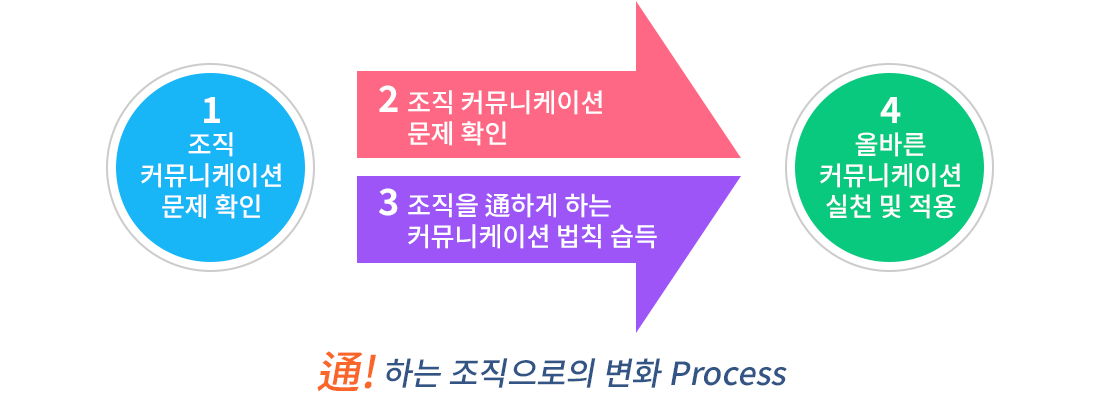 1
조직
커뮤니케이션
문제 확인

2 조직 커뮤니케이션
문제 확인

3 조직을 通하게 하는
커뮤니케이션 법칙 습득

4
올바른
커뮤니케이션
실천 및 적용

通! 하는 조직으로의 변화 Process